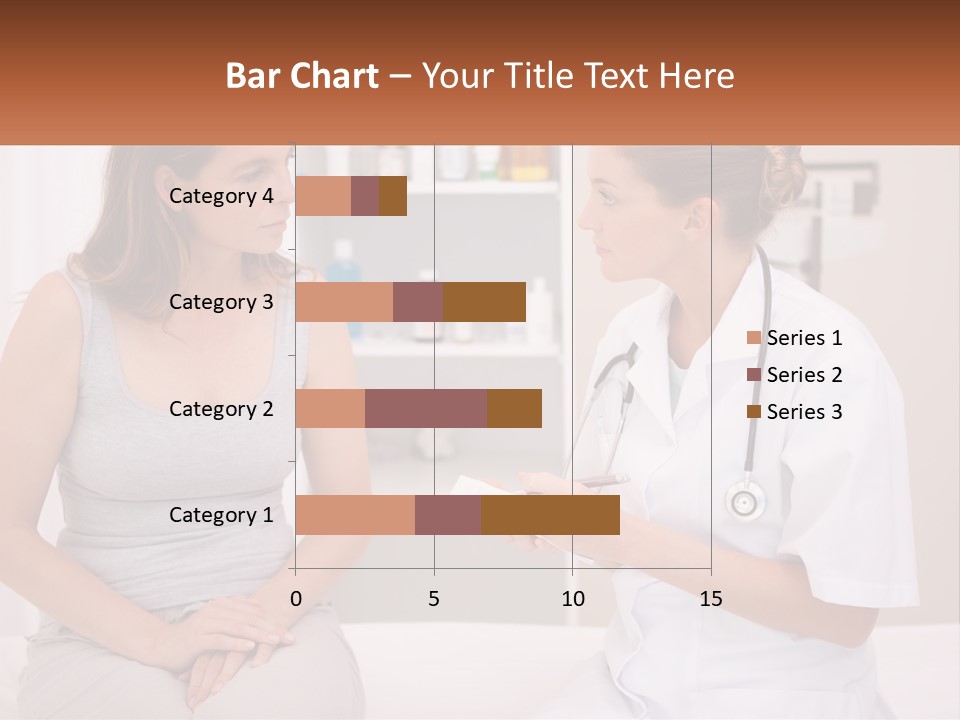 Bar Chart – Your Title Text Here

Category 4
Category 3
Category 2
Category 1

0
5
10
15

Series 1
Series 2
Series 3